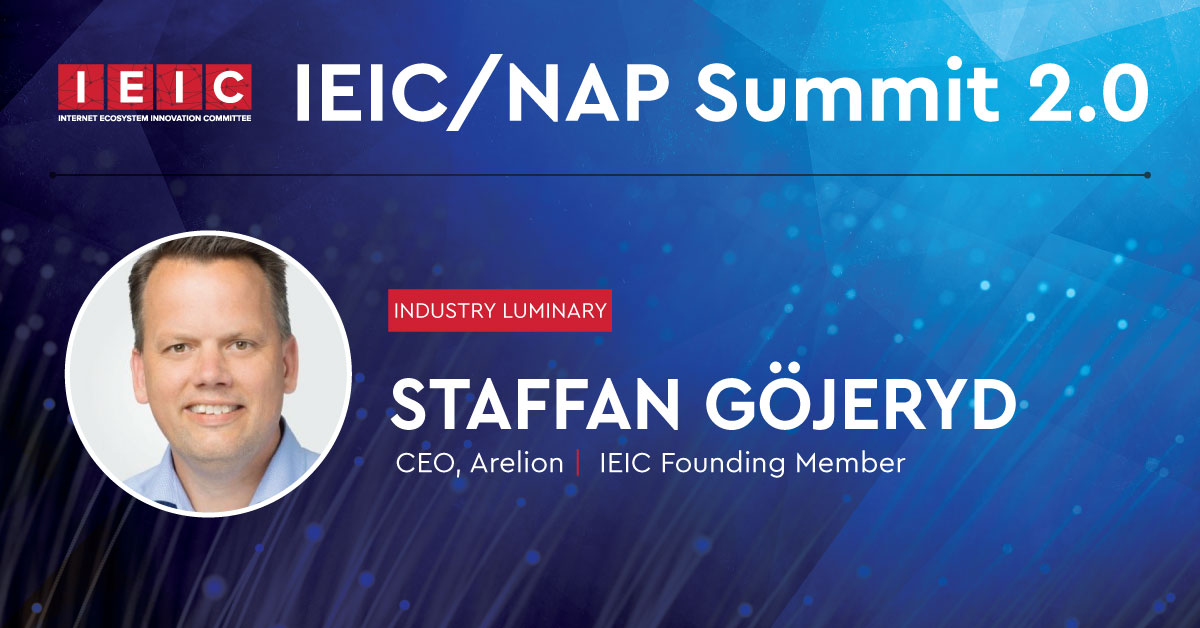 IEIC
INTERNET ECOSYSTEM INNOVATION COMMITTEE

IEIC/NAP Summit 2.0

INDUSTRY LUMINARY

STAFFAN GÖJERYD

CEO, Arelion | IEIC Founding Member